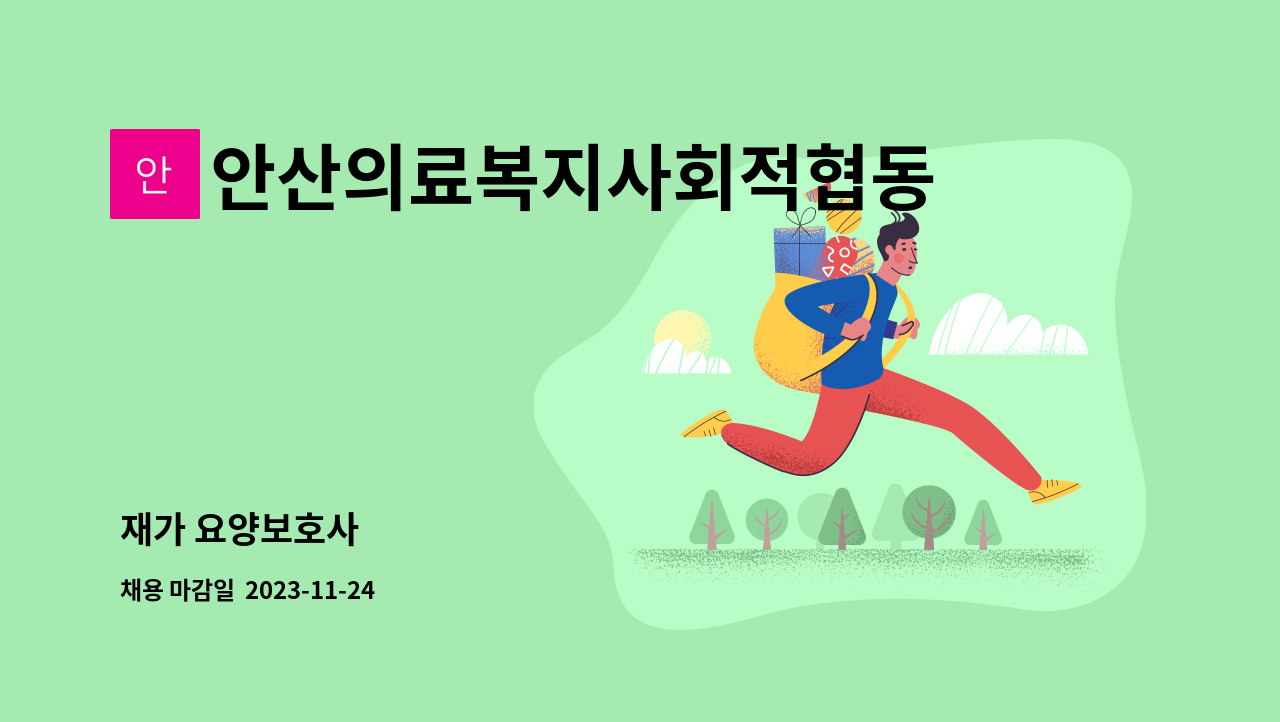 안 안산의료복지사회적협동

재가 요양보호사

채용 마감일 2023-11-24